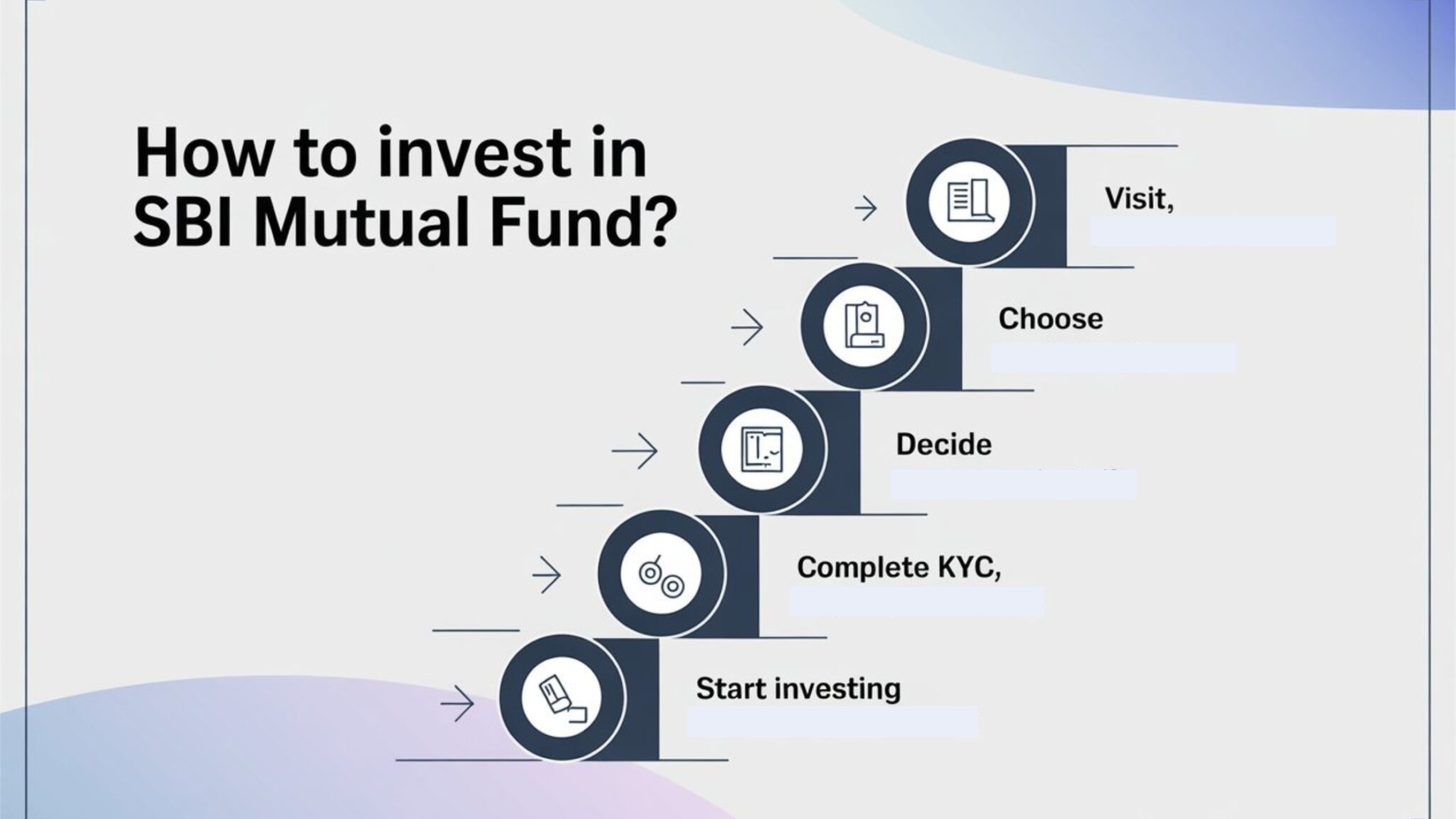 How to invest in SBI Mutual Fund?

Visit,

Choose

Decide

Complete KYC,

Start investing